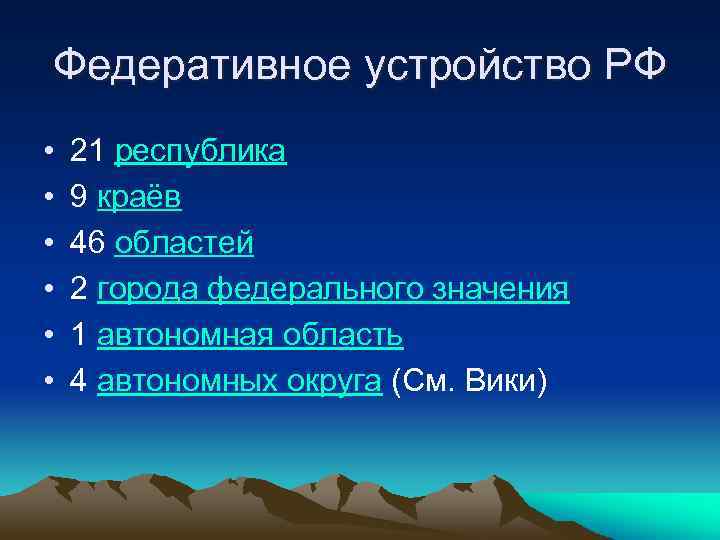 Федеративное устройство РФ

• 21 республика
• 9 краёв
• 46 областей
• 2 города федерального значения
• 1 автономная область
• 4 автономных округа (См. Вики)